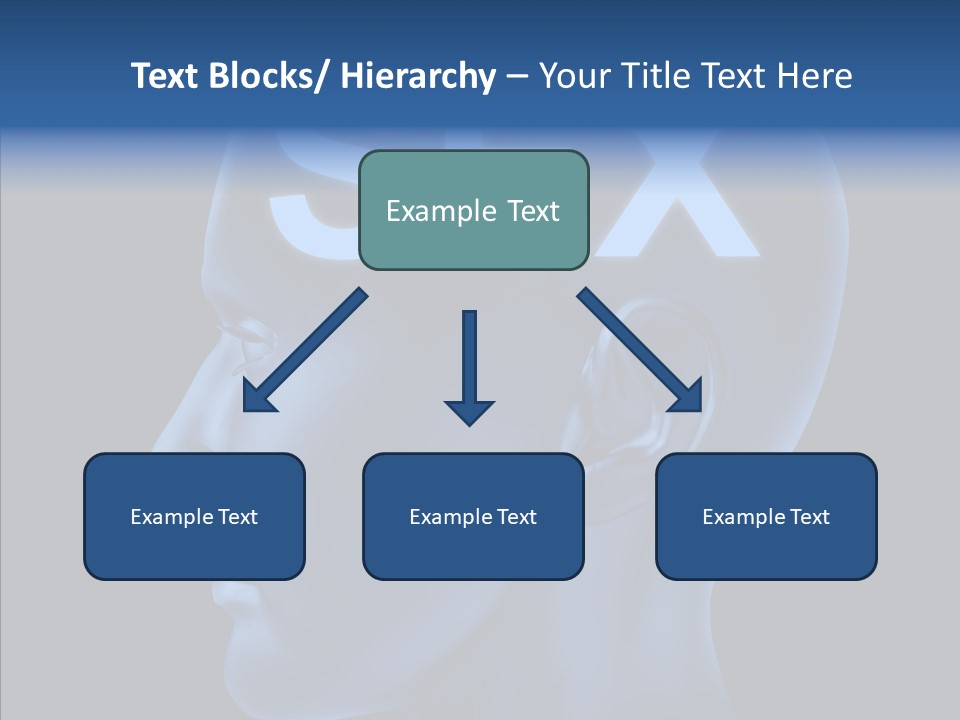 Text Blocks/ Hierarchy – Your Title Text Here

Example Text

Example Text

Example Text

Example Text